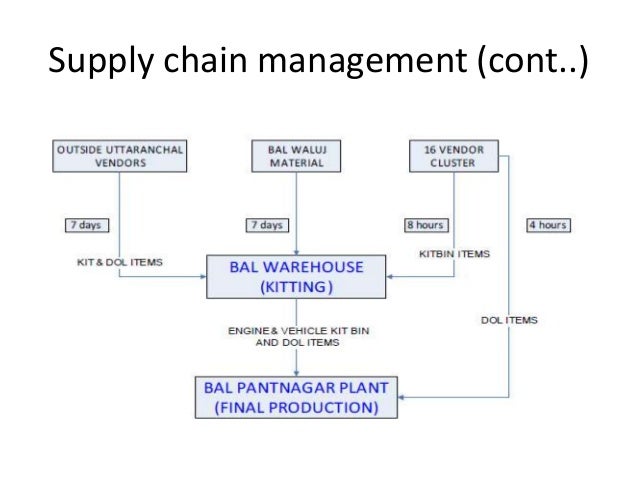 Supply chain management (cont..)

OUTSIDE UTTARANCHAL VENDORS

BAL WALUJ MATERIAL

16 VENDOR CLUSTER

7 days

7 days

8 hours

4 hours

KIT & DOL ITEMS

KITBIN ITEMS

BAL WAREHOUSE (KITTING)

ENGINE & VEHICLE KIT BIN AND DOL ITEMS

DOL ITEMS

BAL PANTNAGAR PLANT (FINAL PRODUCTION)